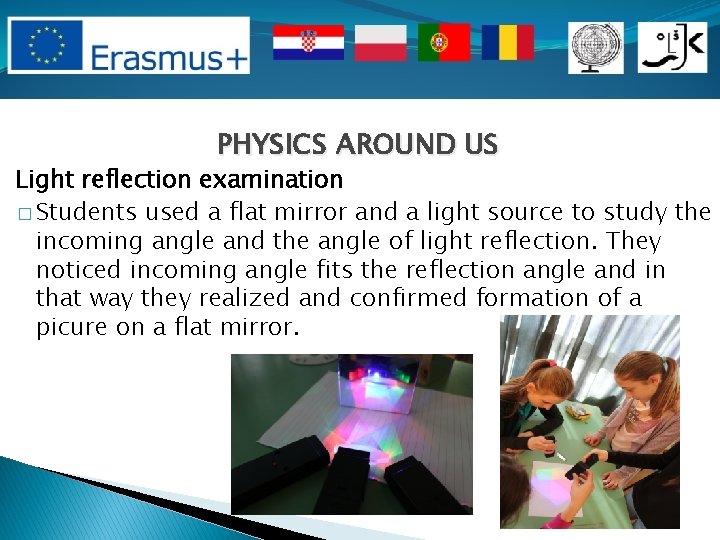 Erasmus+

PHYSICS AROUND US

Light reflection examination

□ Students used a flat mirror and a light source to study the incoming angle and the angle of light reflection. They noticed incoming angle fits the reflection angle and in that way they realized and confirmed formation of a picure on a flat mirror.